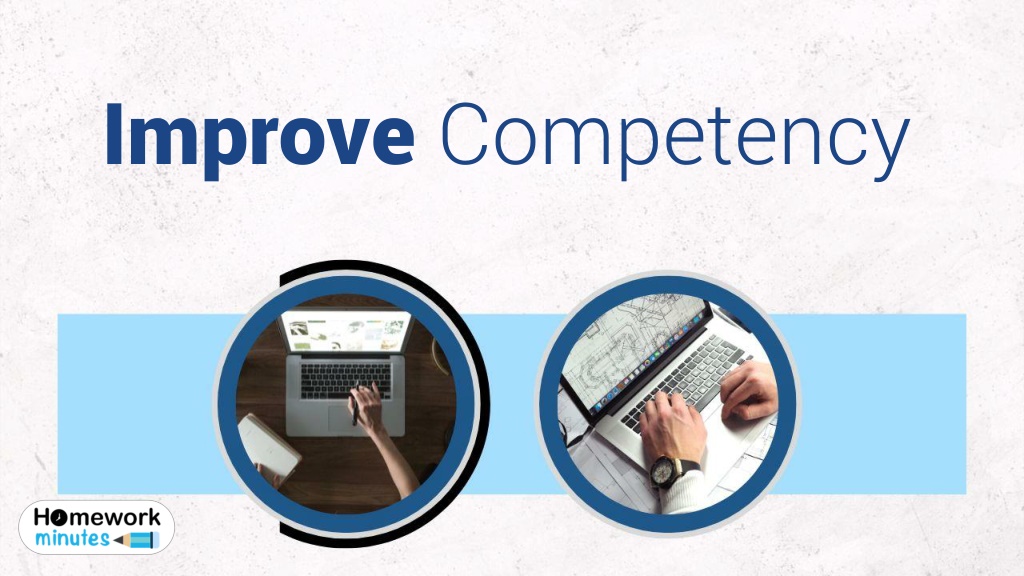 Improve Competency

Homework minutes